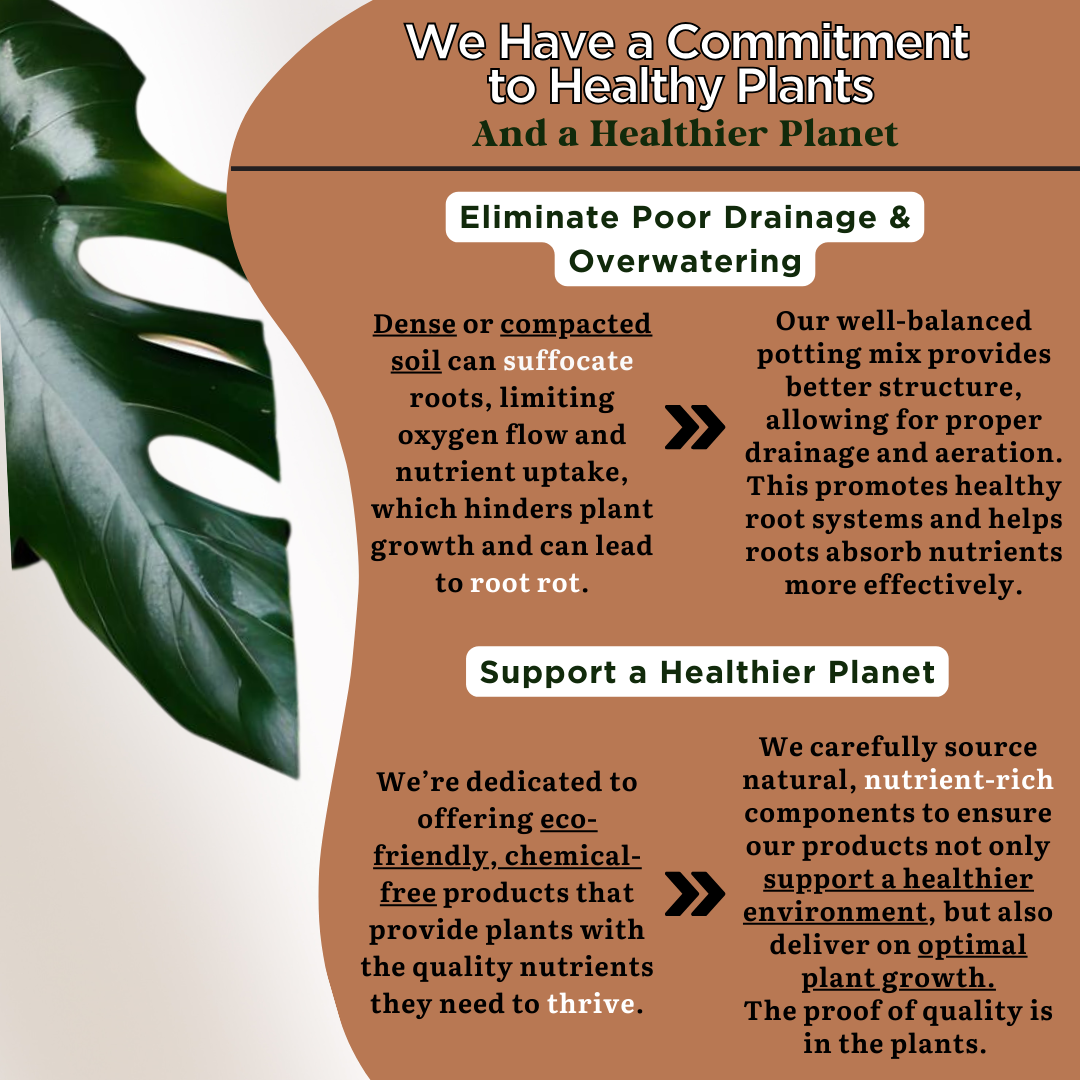 We Have a Commitment to Healthy Plants
And a Healthier Planet

Eliminate Poor Drainage & Overwatering

Dense or compacted soil can suffocate roots, limiting oxygen flow and nutrient uptake, which hinders plant growth and can lead to root rot.

Our well-balanced potting mix provides better structure, allowing for proper drainage and aeration. This promotes healthy root systems and helps roots absorb nutrients more effectively.

Support a Healthier Planet

We're dedicated to offering eco-friendly, chemical-free products that provide plants with the quality nutrients they need to thrive.

We carefully source natural, nutrient-rich components to ensure our products not only support a healthier environment, but also deliver on optimal plant growth.
The proof of quality is in the plants.